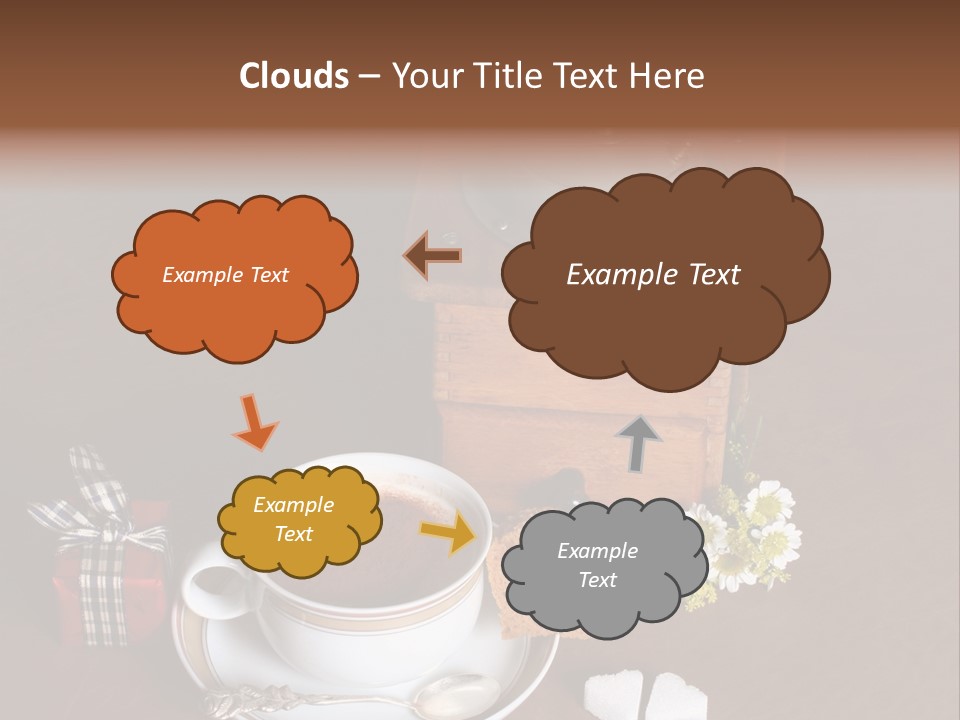 Clouds – Your Title Text Here

Example Text

Example Text

Example Text

Example Text